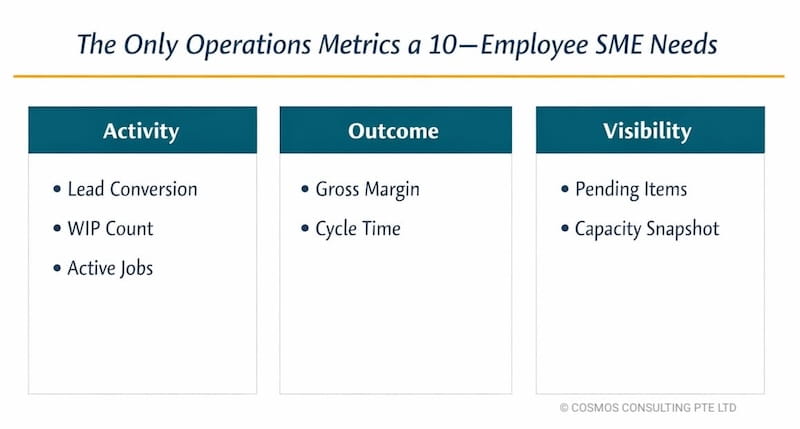 The Only Operations Metrics a 10—Employee SME Needs

Activity

• Lead Conversion
• WIP Count
• Active Jobs

Outcome

• Gross Margin
• Cycle Time

Visibility

• Pending Items
• Capacity Snapshot

© COSMOS CONSULTING PTE LTD